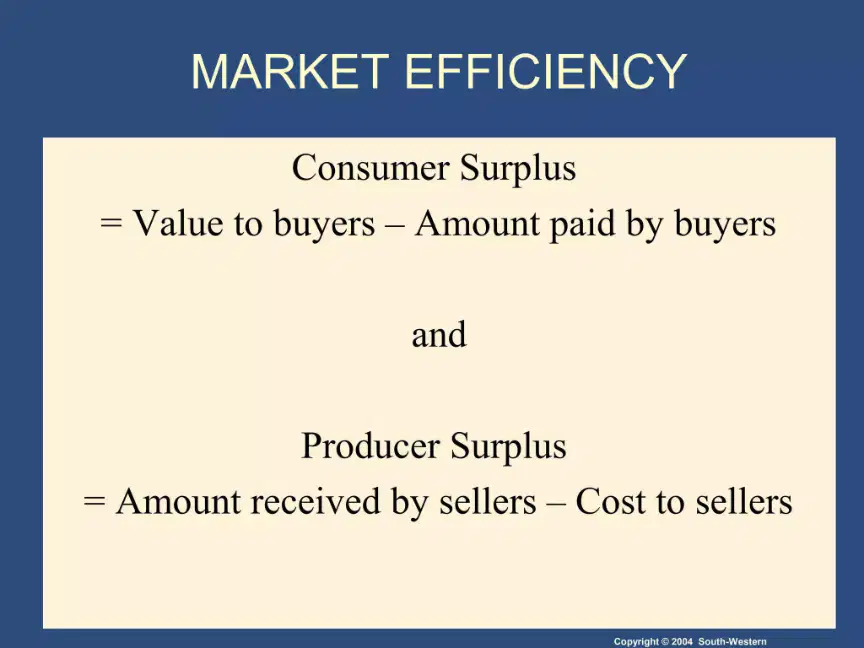 MARKET EFFICIENCY

Consumer Surplus
= Value to buyers – Amount paid by buyers

and

Producer Surplus
= Amount received by sellers – Cost to sellers

Copyright © 2004 South-Western